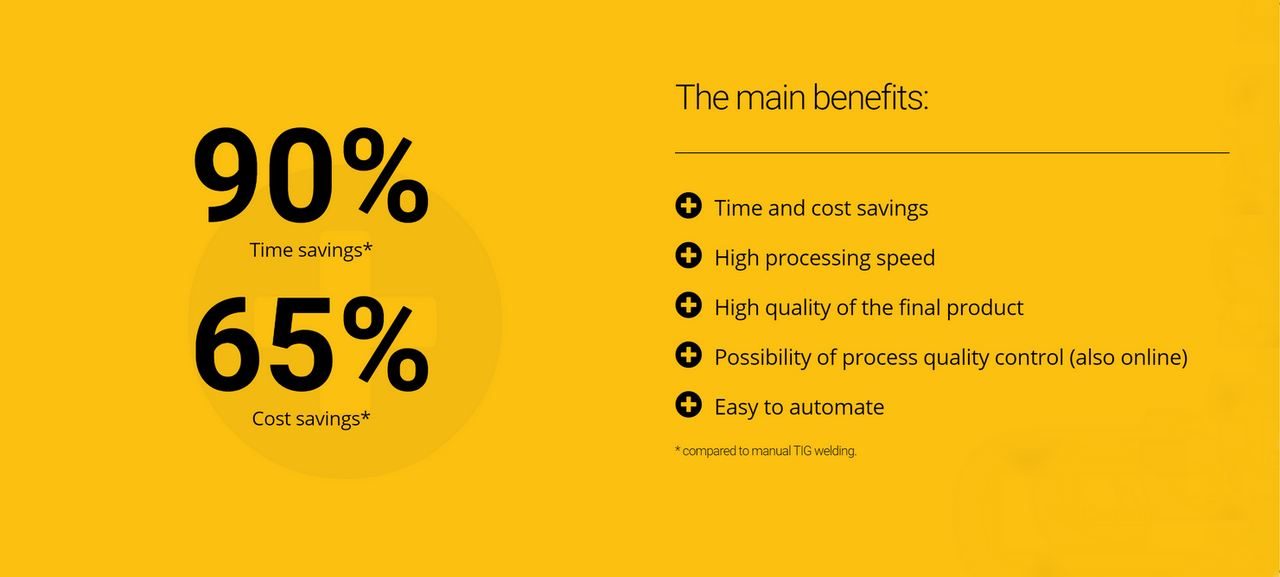 90%
Time savings*

65%
Cost savings*

The main benefits:

Time and cost savings
High processing speed
High quality of the final product
Possibility of process quality control (also online)
Easy to automate

* compared to manual TIG welding.